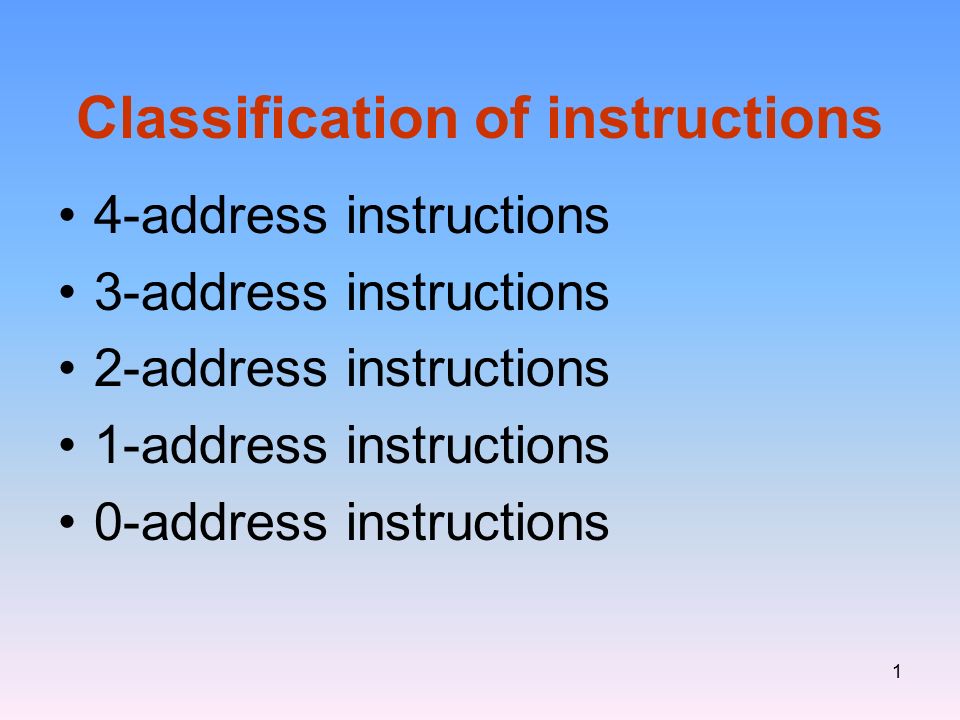 Classification of instructions

• 4-address instructions
• 3-address instructions
• 2-address instructions
• 1-address instructions
• 0-address instructions

1